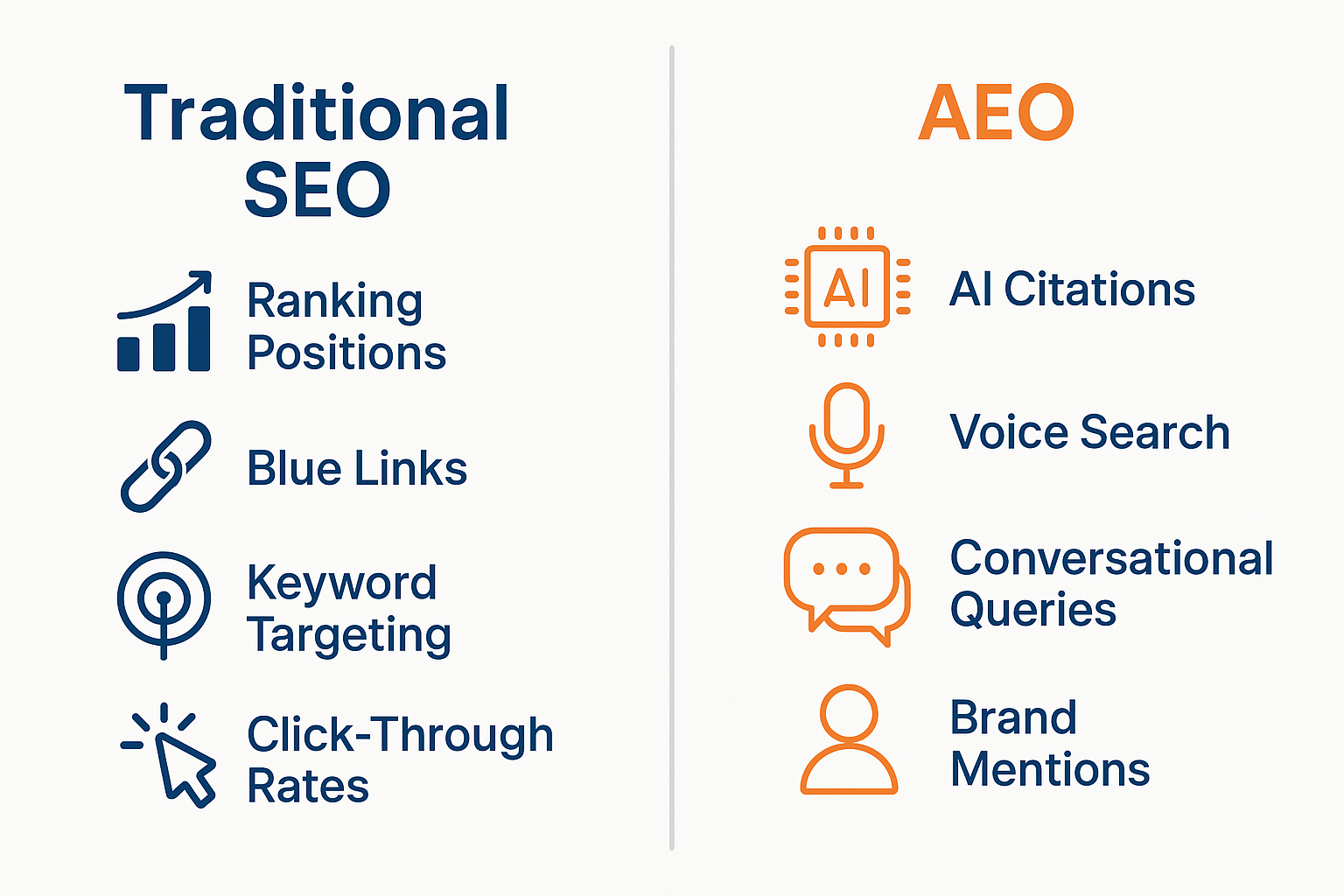 Traditional SEO

Ranking Positions

Blue Links

Keyword Targeting

Click-Through Rates

AEO

AI

AI Citations

Voice Search

Conversational Queries

Brand Mentions